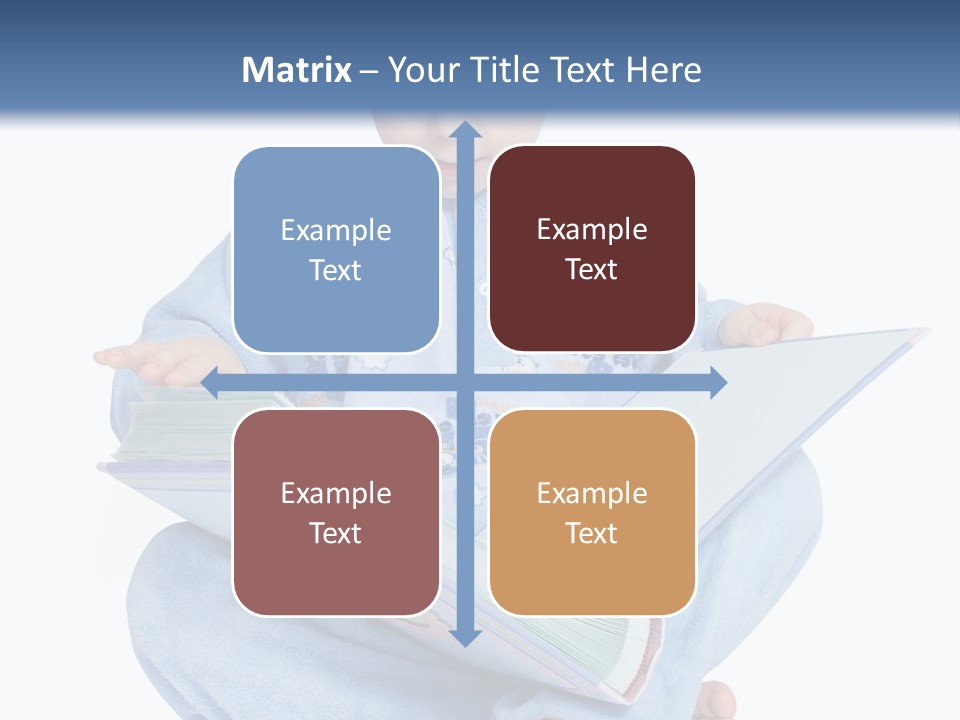 Matrix – Your Title Text Here

Example Text

Example Text

Example Text

Example Text